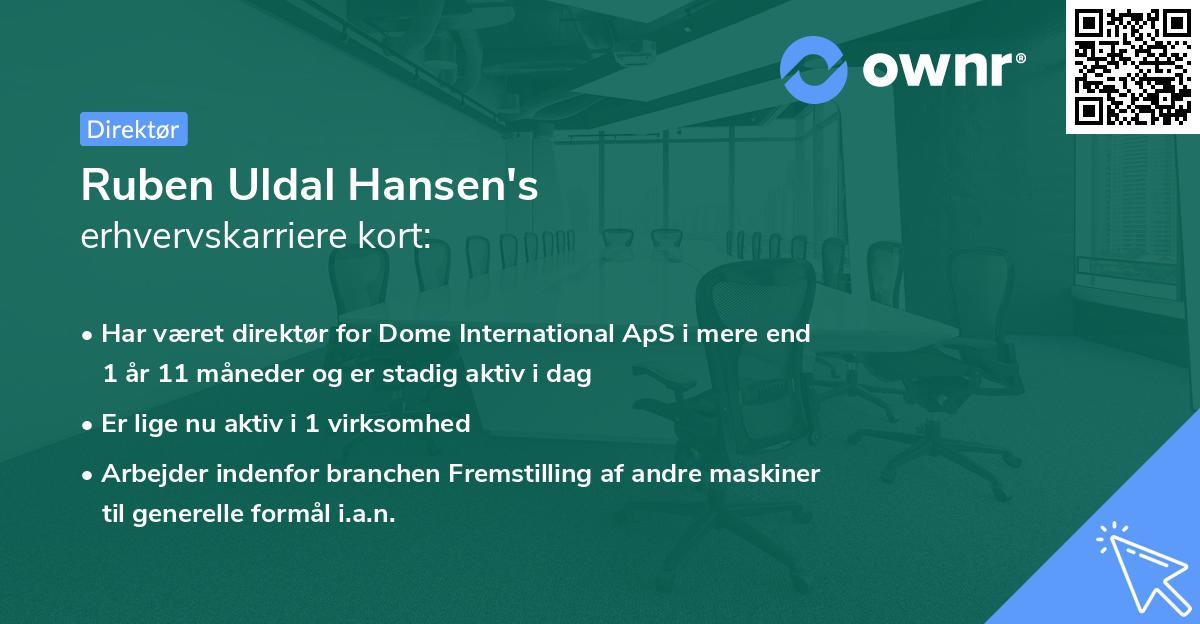 ownr®

Direktør

Ruben Uldal Hansen's
erhvervskarriere kort:

• Har været direktør for Dome International ApS i mere end 1 år 11 måneder og er stadig aktiv i dag

• Er lige nu aktiv i 1 virksomhed

• Arbejder indenfor branchen Fremstilling af andre maskiner til generelle formål i.a.n.